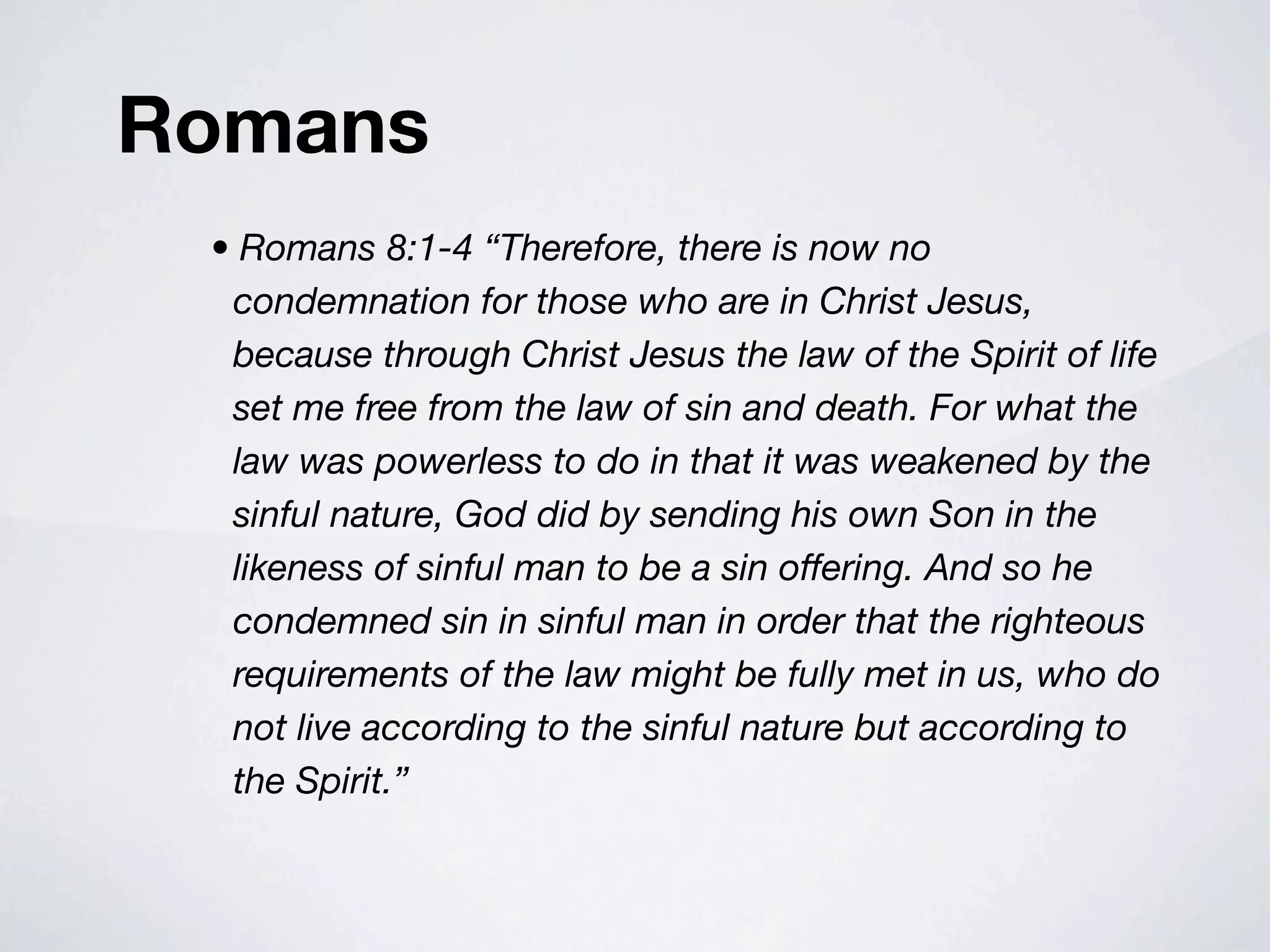 Romans

• Romans 8:1-4 “Therefore, there is now no condemnation for those who are in Christ Jesus, because through Christ Jesus the law of the Spirit of life set me free from the law of sin and death. For what the law was powerless to do in that it was weakened by the sinful nature, God did by sending his own Son in the likeness of sinful man to be a sin offering. And so he condemned sin in sinful man in order that the righteous requirements of the law might be fully met in us, who do not live according to the sinful nature but according to the Spirit.”